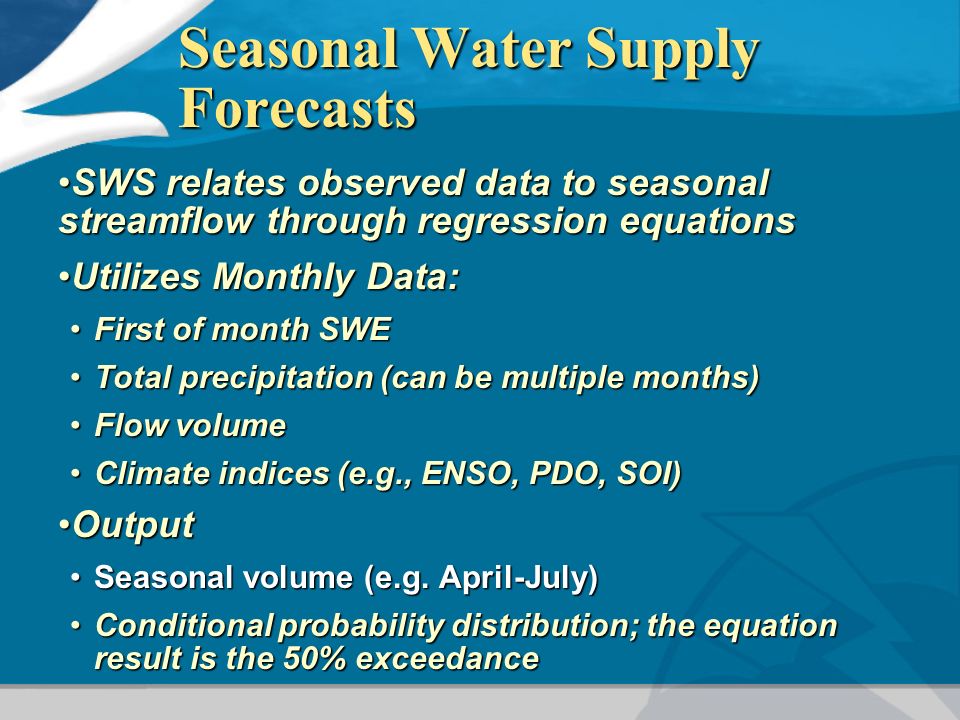 Seasonal Water Supply Forecasts

•SWS relates observed data to seasonal streamflow through regression equations

•Utilizes Monthly Data:

• First of month SWE

• Total precipitation (can be multiple months)

• Flow volume

• Climate indices (e.g., ENSO, PDO, SOI)

•Output

• Seasonal volume (e.g. April-July)

• Conditional probability distribution; the equation result is the 50% exceedance